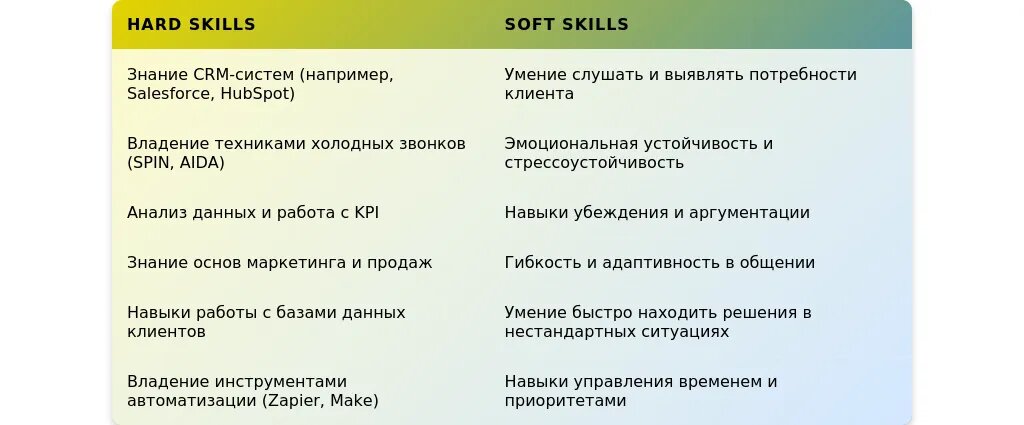 | HARD SKILLS | SOFT SKILLS |
|---|---|
| Знание CRM-систем (например, Salesforce, HubSpot) | Умение слушать и выявлять потребности клиента |
| Владение техниками холодных звонков (SPIN, AIDA) | Эмоциональная устойчивость и стрессоустойчивость |
| Анализ данных и работа с KPI | Навыки убеждения и аргументации |
| Знание основ маркетинга и продаж | Гибкость и адаптивность в общении |
| Навыки работы с базами данных клиентов | Умение быстро находить решения в нестандартных ситуациях |
| Владение инструментами автоматизации (Zapier, Make) | Навыки управления временем и приоритетами |